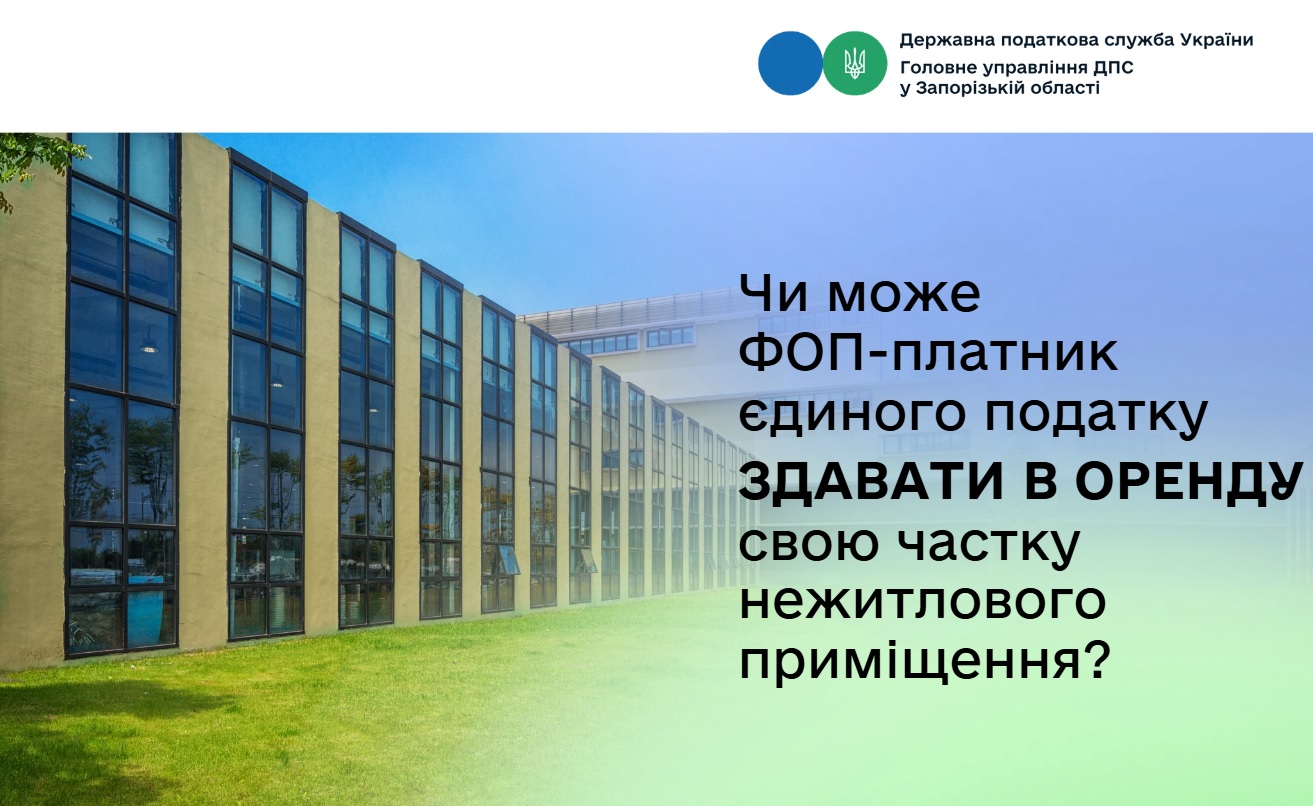 Державна податкова служба України
Головне управління ДПС
у Запорізькій області

Чи може ФОП-платник єдиного податку ЗДАВАТИ В ОРЕНДУ свою частку нежитлового приміщення?